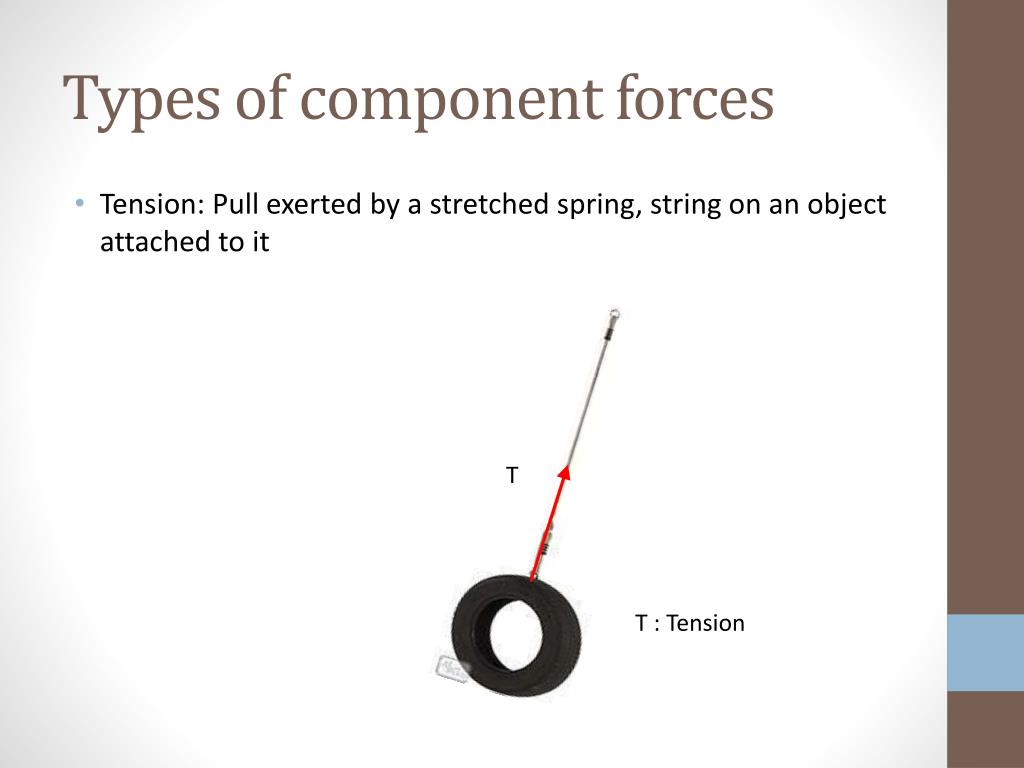 Types of component forces

• Tension: Pull exerted by a stretched spring, string on an object attached to it

T

T : Tension